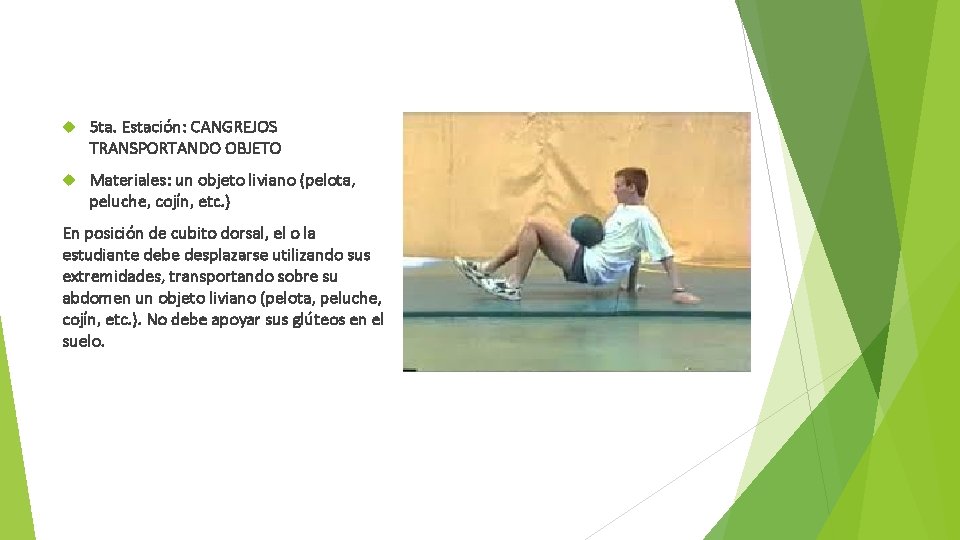 5ta. Estación: CANGREJOS TRANSPORTANDO OBJETO

Materiales: un objeto liviano (pelota, peluche, cojín, etc.)

En posición de cubito dorsal, el o la estudiante debe desplazarse utilizando sus extremidades, transportando sobre su abdomen un objeto liviano (pelota, peluche, cojín, etc.). No debe apoyar sus glúteos en el suelo.